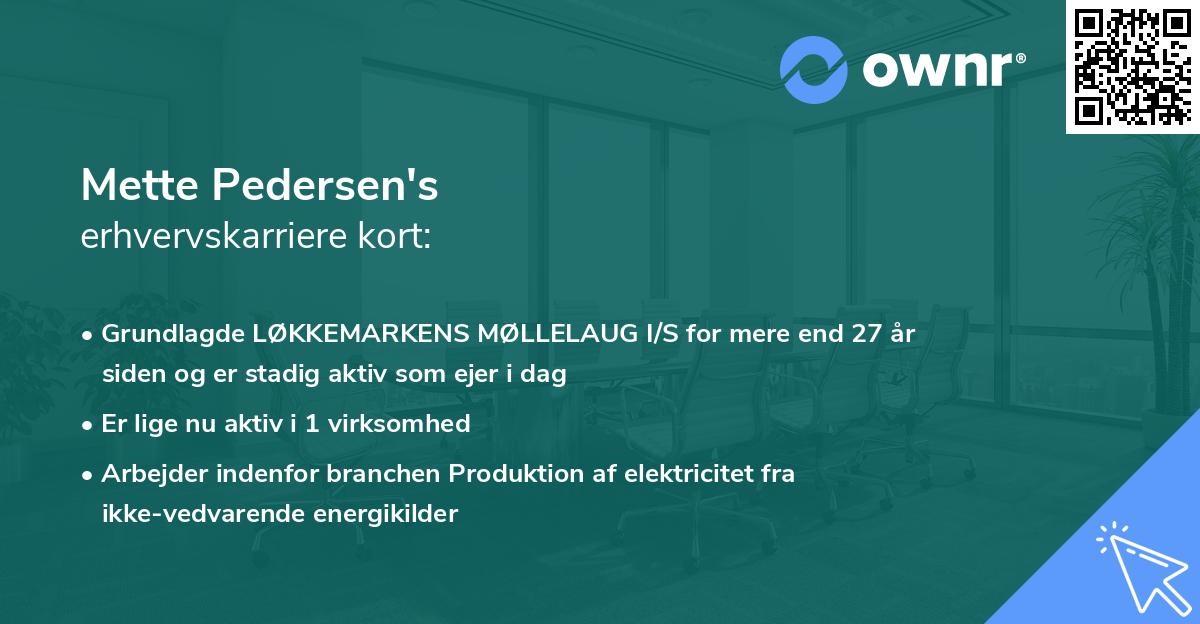 ownr®

Mette Pedersen's
erhvervskarriere kort:

• Grundlagde LØKKEMARKENS MØLLELAUG I/S for mere end 27 år siden og er stadig aktiv som ejer i dag

• Er lige nu aktiv i 1 virksomhed

• Arbejder indenfor branchen Produktion af elektricitet fra ikke-vedvarende energikilder